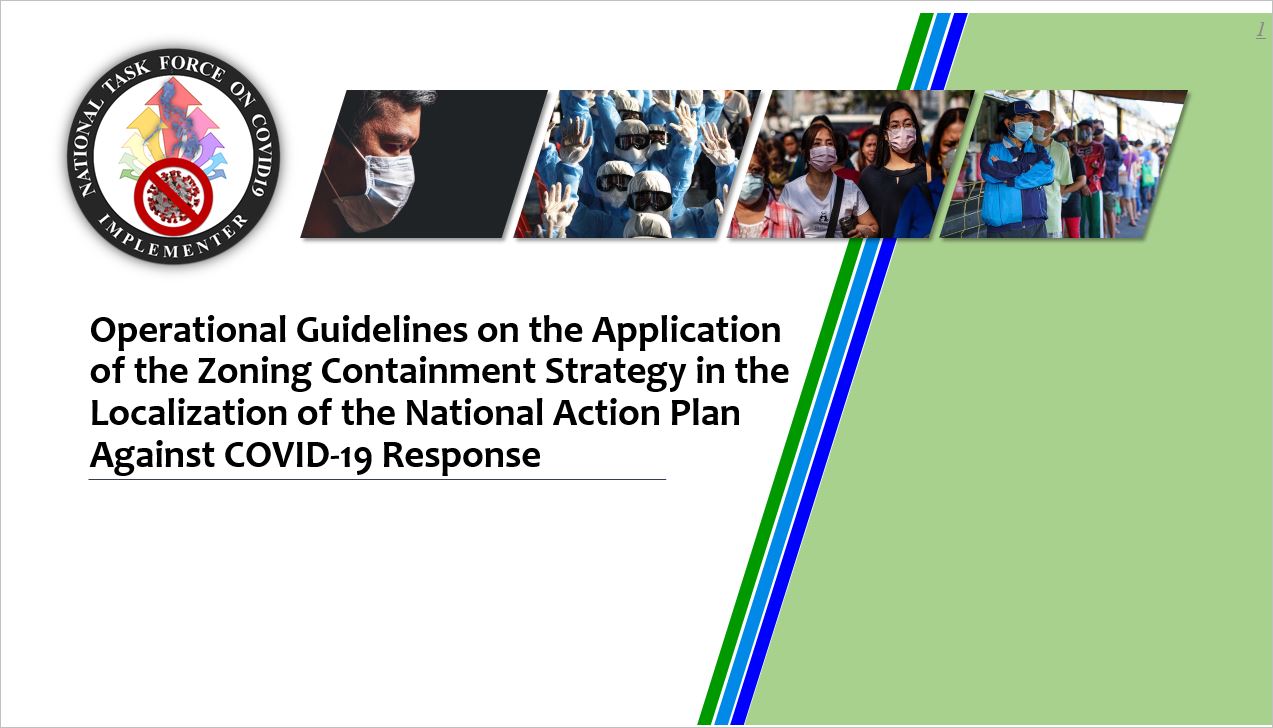 1

NATIONAL TASK FORCE ON COVID19
IMPLEMENTER

Operational Guidelines on the Application of the Zoning Containment Strategy in the Localization of the National Action Plan Against COVID-19 Response